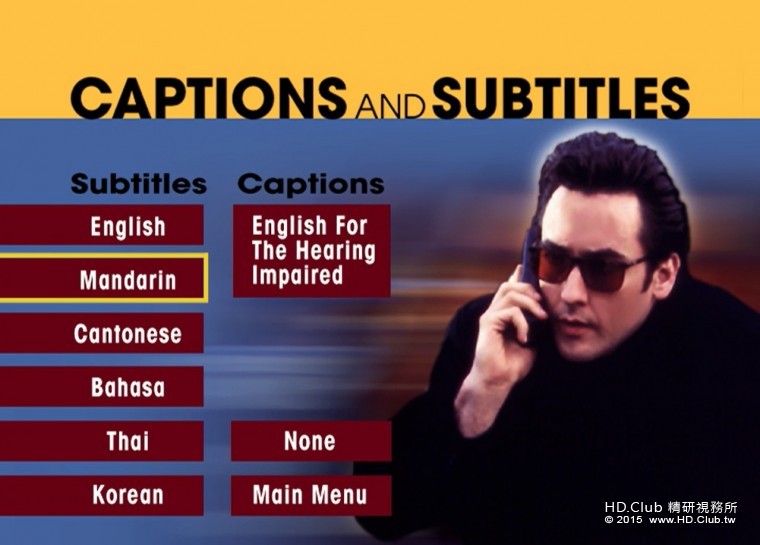 CAPTIONS AND SUBTITLES

Subtitles

English

Mandarin

Cantonese

Bahasa

Thai

Korean

Captions

English For The Hearing Impaired

None

Main Menu

HD.Club 精研視務所
© 2015 www.HD.Club.tw